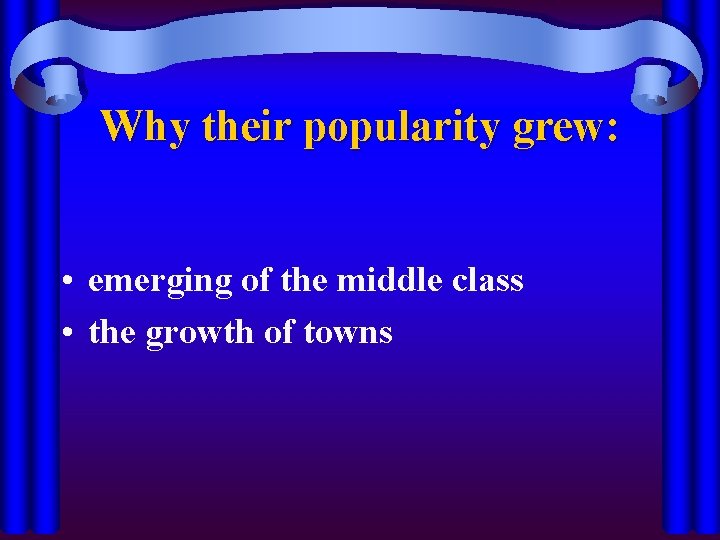 Why their popularity grew:

• emerging of the middle class
• the growth of towns